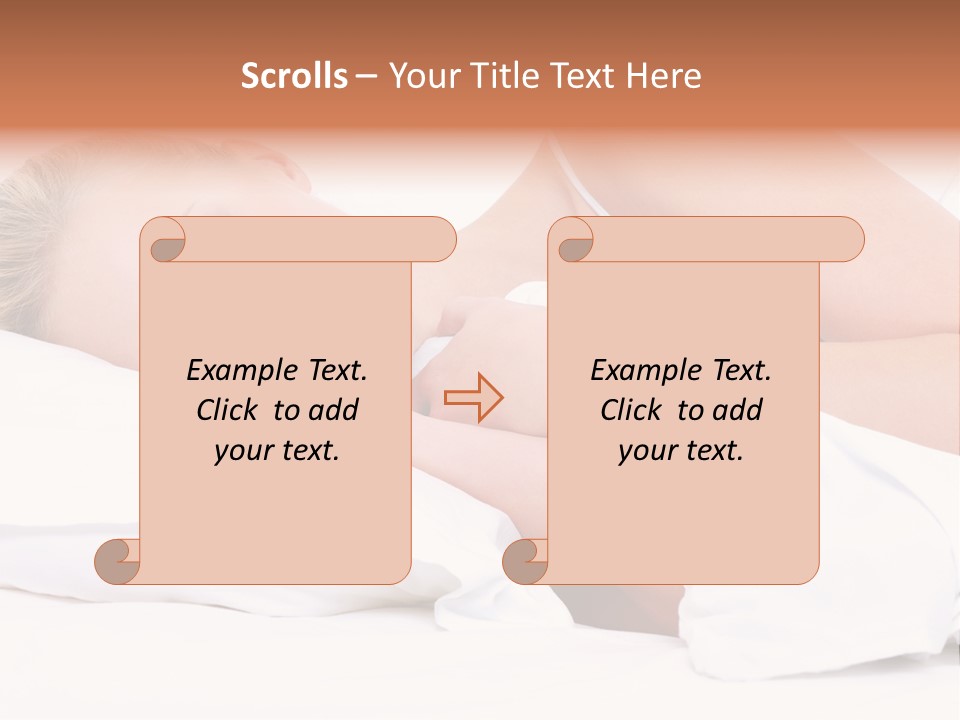 Scrolls – Your Title Text Here

Example Text. Click to add your text.

Example Text. Click to add your text.